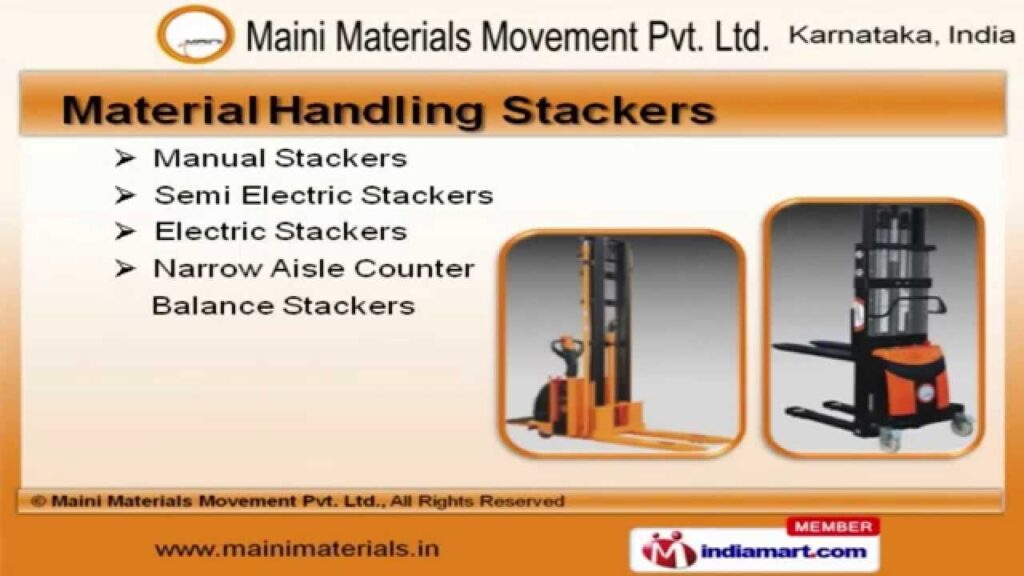 Maini Materials Movement Pvt. Ltd. Karnataka, India

Material Handling Stackers

➢ Manual Stackers
➢ Semi Electric Stackers
➢ Electric Stackers
➢ Narrow Aisle Counter Balance Stackers

© Maini Materials Movement Pvt. Ltd., All Rights Reserved

www.mainimaterials.in

MEMBER
indiamart.com